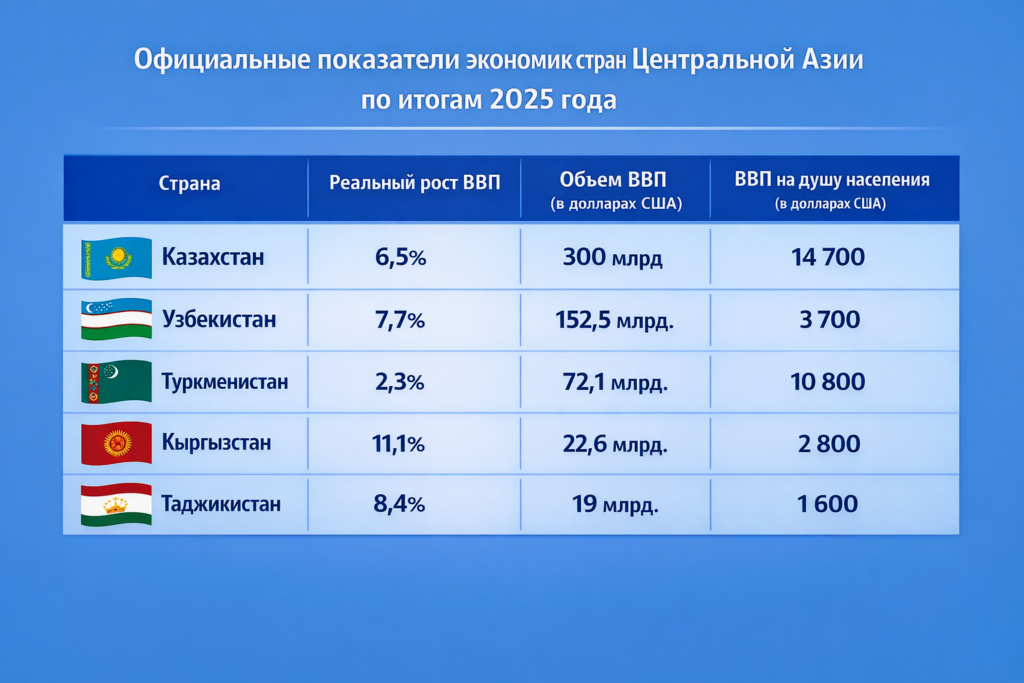 Официальные показатели экономик стран Центральной Азии по итогам 2025 года

| Страна | Реальный рост ВВП | Объем ВВП (в долларах США) | ВВП на душу населения (в долларах США) |
|---|---|---|---|
| Казахстан | 6,5% | 300 млрд | 14 700 |
| Узбекистан | 7,7% | 152,5 млрд. | 3 700 |
| Туркменистан | 2,3% | 72,1 млрд. | 10 800 |
| Кыргызстан | 11,1% | 22,6 млрд. | 2 800 |
| Таджикистан | 8,4% | 19 млрд. | 1 600 |